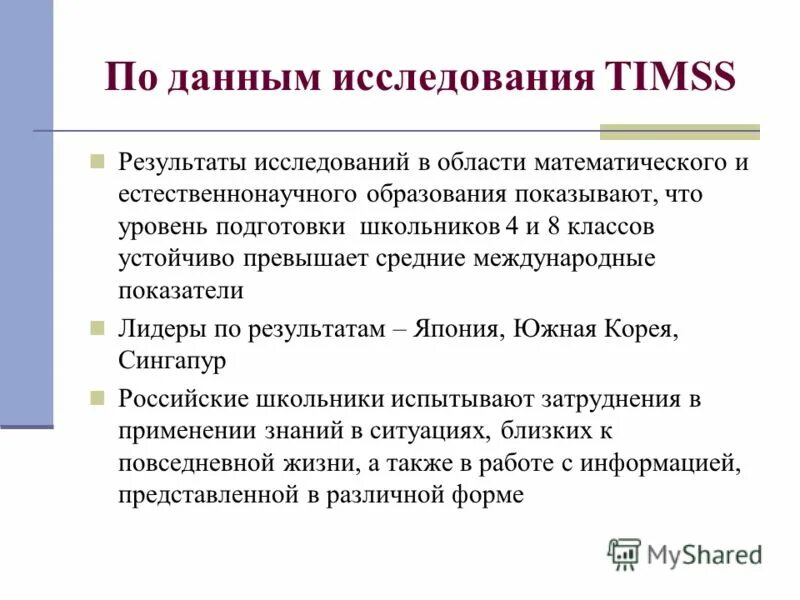 По данным исследования TIMSS

Результаты исследований в области математического и естественнонаучного образования показывают, что уровень подготовки школьников 4 и 8 классов устойчиво превышает средние международные показатели

Лидеры по результатам – Япония, Южная Корея, Сингапур

Российские школьники испытывают затруднения в применении знаний в ситуациях, близких к повседневной жизни, а также в работе с информацией, представленной в различной форме

MyShared